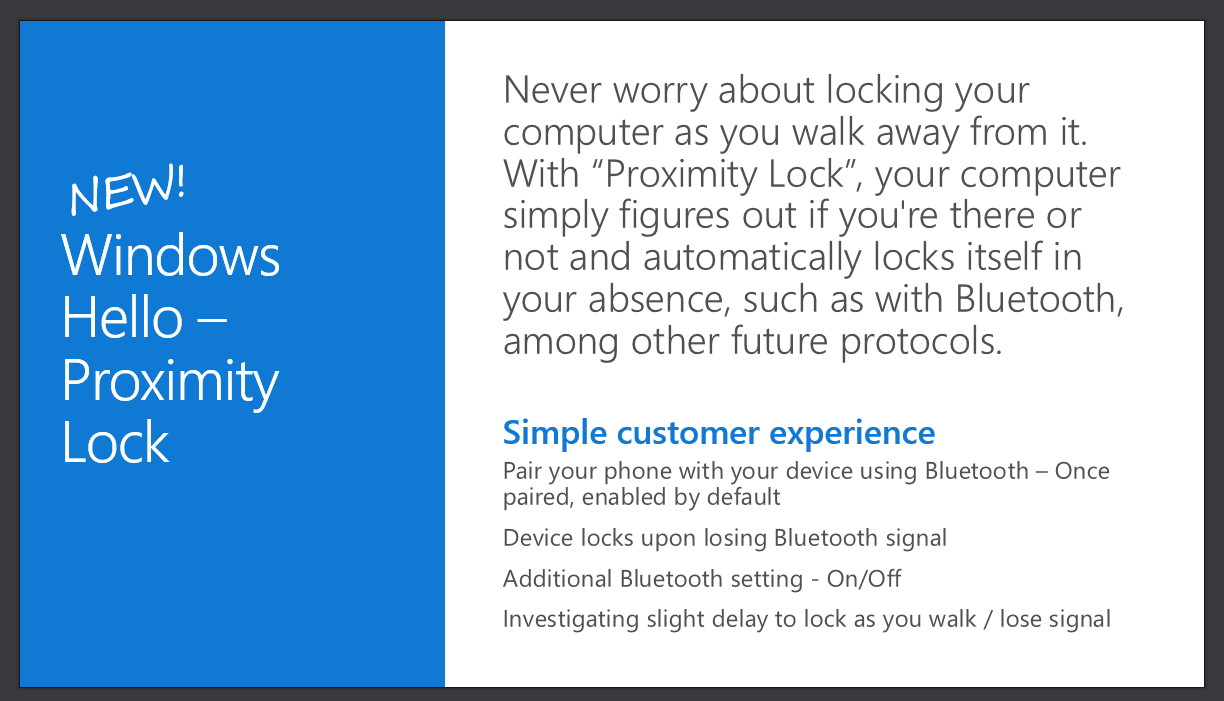 NEW!
Windows Hello – Proximity Lock

Never worry about locking your computer as you walk away from it. With “Proximity Lock”, your computer simply figures out if you're there or not and automatically locks itself in your absence, such as with Bluetooth, among other future protocols.

Simple customer experience

Pair your phone with your device using Bluetooth – Once paired, enabled by default

Device locks upon losing Bluetooth signal

Additional Bluetooth setting - On/Off

Investigating slight delay to lock as you walk / lose signal